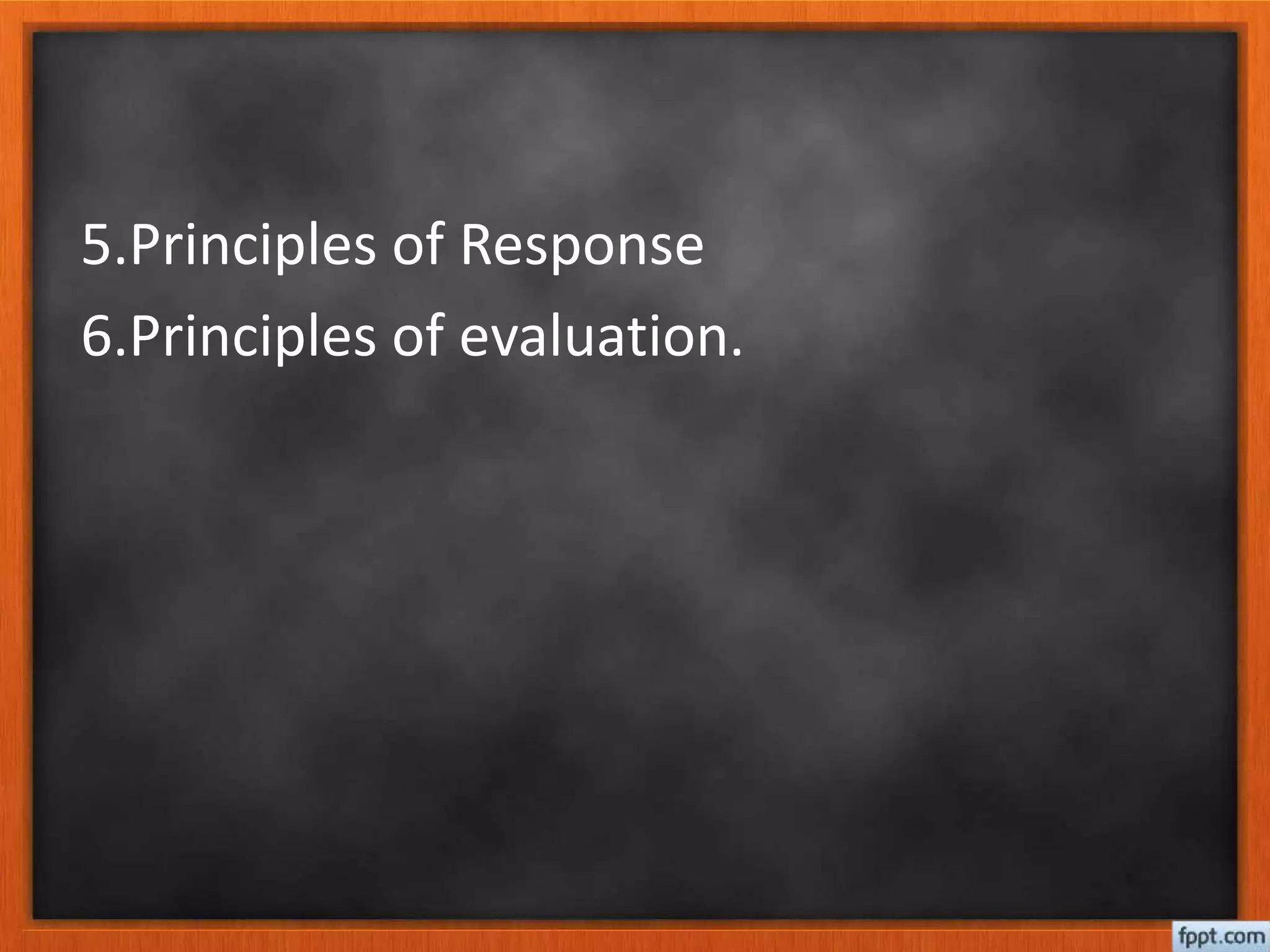 5.Principles of Response

6.Principles of evaluation.

fppt.com